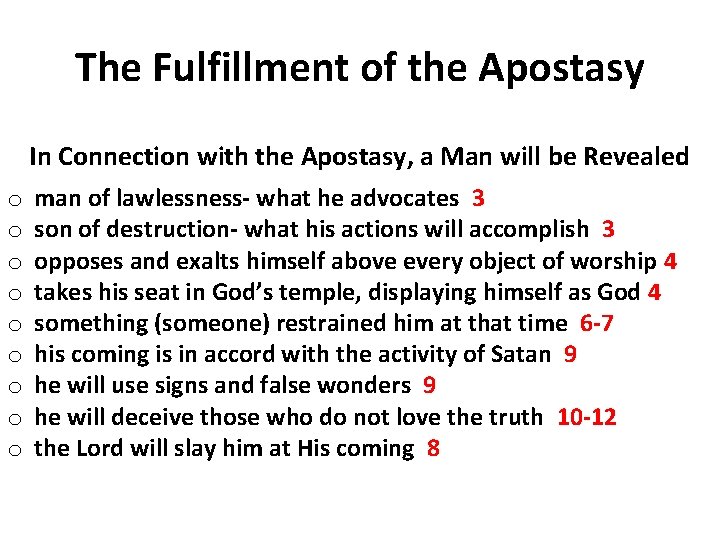 The Fulfillment of the Apostasy

In Connection with the Apostasy, a Man will be Revealed

o man of lawlessness- what he advocates 3
o son of destruction- what his actions will accomplish 3
o opposes and exalts himself above every object of worship 4
o takes his seat in God's temple, displaying himself as God 4
o something (someone) restrained him at that time 6-7
o his coming is in accord with the activity of Satan 9
o he will use signs and false wonders 9
o he will deceive those who do not love the truth 10-12
o the Lord will slay him at His coming 8